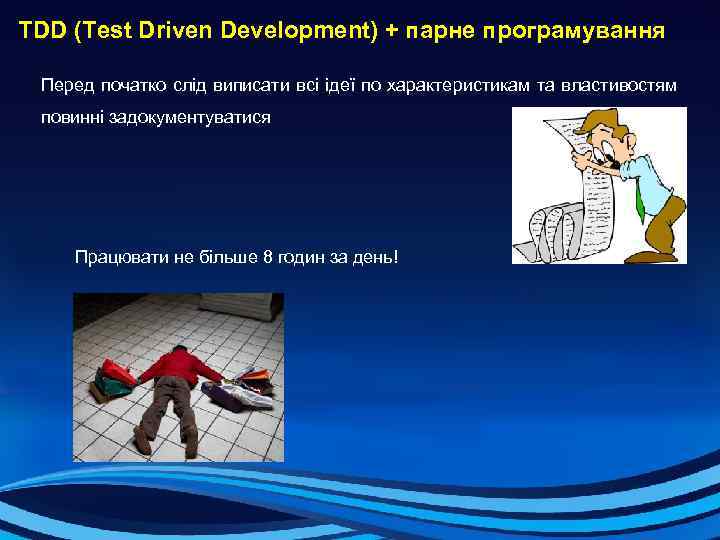 TDD (Test Driven Development) + парне програмування

Перед початко слід виписати всі ідеї по характеристикам та властивостям повинні задокументуватися

Працювати не більше 8 годин за день!